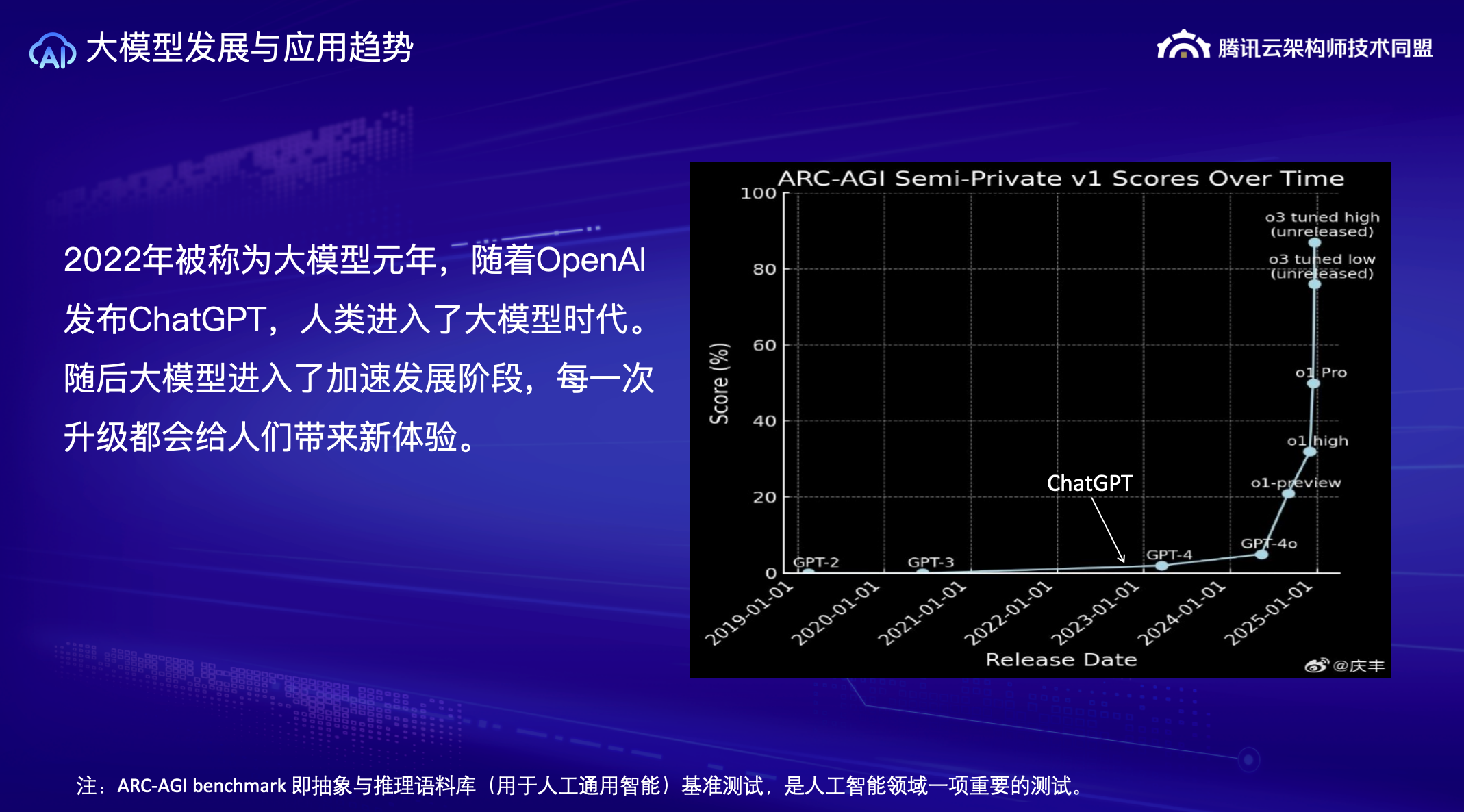 AI 大模型发展与应用趋势

腾讯云架构师技术同盟

2022年被称为大模型元年，随着OpenAI发布ChatGPT，人类进入了大模型时代。随后大模型进入了加速发展阶段，每一次升级都会给人们带来新体验。

ARC-AGI Semi-Private v1 Scores Over Time

Score (%)

100
80
60
40
20
0

o3 tuned high (unreleased)
o3 tuned low (unreleased)
o1 Pro
o1 high
o1-preview
GPT-4o
GPT-4
ChatGPT
GPT-3
GPT-2

2019-01-01
2020-01-01
2021-01-01
2022-01-01
2023-01-01
2024-01-01
2025-01-01

Release Date

@庆丰

注：ARC-AGI benchmark 即抽象与推理语料库（用于人工通用智能）基准测试，是人工智能领域一项重要的测试。